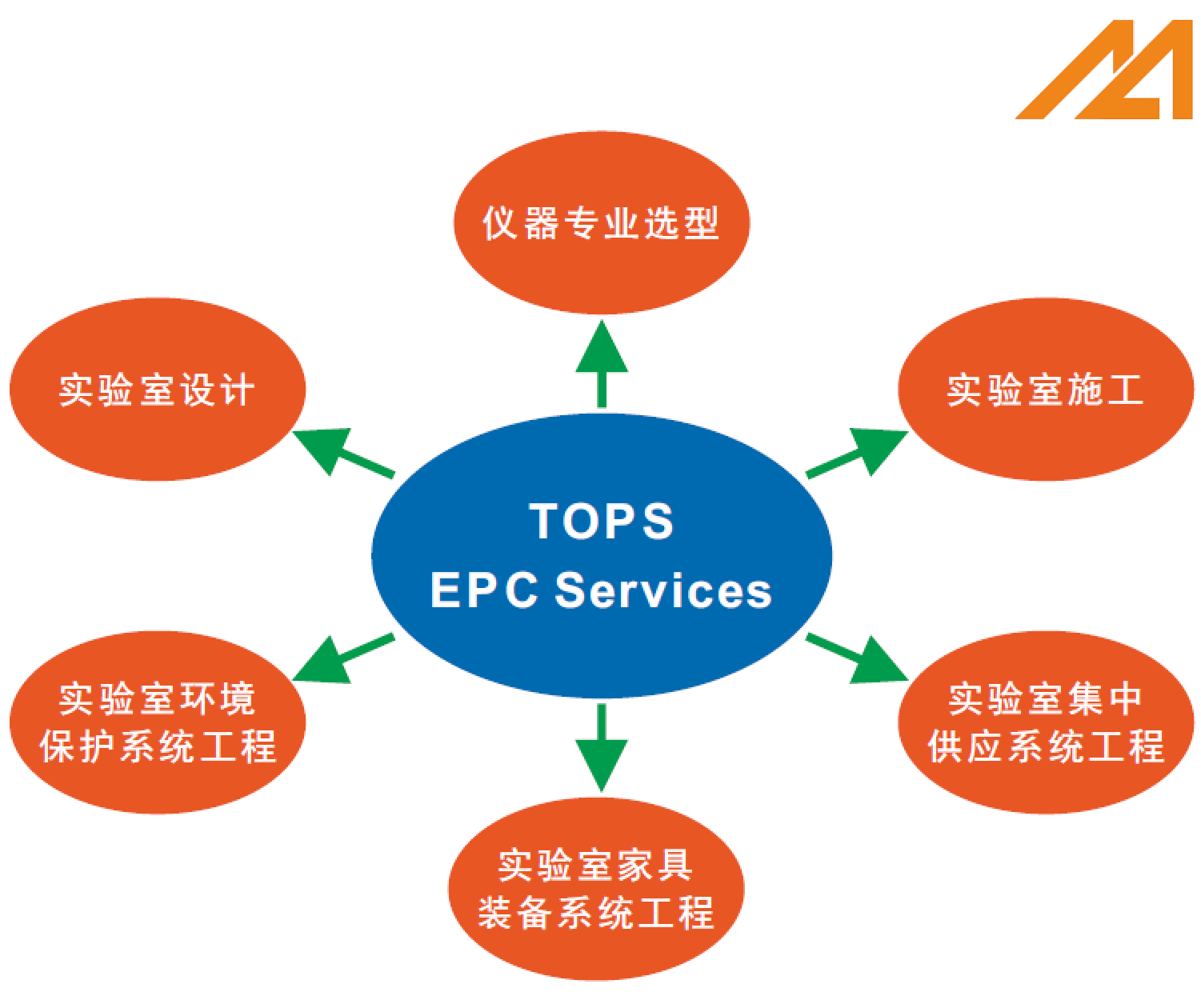 仪器专业选型

实验室设计

实验室施工

TOPS
EPC Services

实验室环境
保护系统工程

实验室集中
供应系统工程

实验室家具
装备系统工程